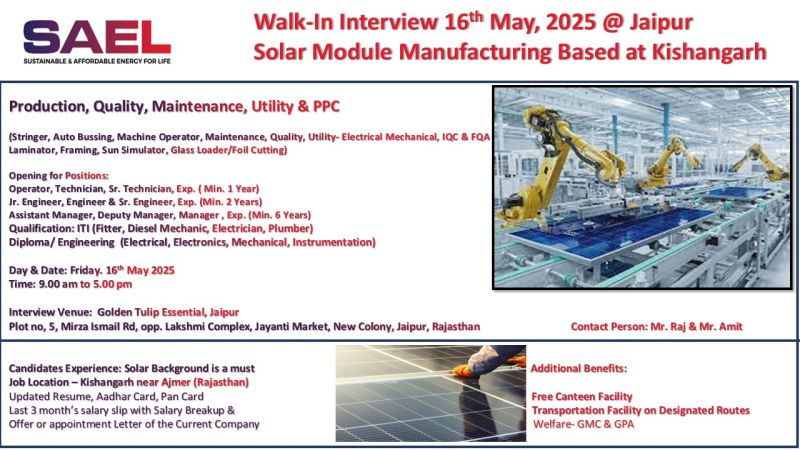 SAEL
SUSTAINABLE & AFFORDABLE ENERGY FOR LIFE

Walk-In Interview 16th May, 2025 @ Jaipur
Solar Module Manufacturing Based at Kishangarh

Production, Quality, Maintenance, Utility & PPC

(Stringer, Auto Bussing, Machine Operator, Maintenance, Quality, Utility- Electrical Mechanical, IQC & FQA Laminator, Framing, Sun Simulator, Glass Loader/Foil Cutting)

Opening for Positions:
Operator, Technician, Sr. Technician, Exp. ( Min. 1 Year)
Jr. Engineer, Engineer & Sr. Engineer, Exp. (Min. 2 Years)
Assistant Manager, Deputy Manager, Manager , Exp. (Min. 6 Years)
Qualification: ITI (Fitter, Diesel Mechanic, Electrician, Plumber)
Diploma/ Engineering (Electrical, Electronics, Mechanical, Instrumentation)

Day & Date: Friday. 16th May 2025
Time: 9.00 am to 5.00 pm

Interview Venue: Golden Tulip Essential, Jaipur
Plot no, 5, Mirza Ismail Rd, opp. Lakshmi Complex, Jayanti Market, New Colony, Jaipur, Rajasthan

Contact Person: Mr. Raj & Mr. Amit

Candidates Experience: Solar Background is a must
Job Location – Kishangarh near Ajmer (Rajasthan)
Updated Resume, Aadhar Card, Pan Card
Last 3 month's salary slip with Salary Breakup & Offer or appointment Letter of the Current Company

Additional Benefits:

Free Canteen Facility
Transportation Facility on Designated Routes
Welfare- GMC & GPA